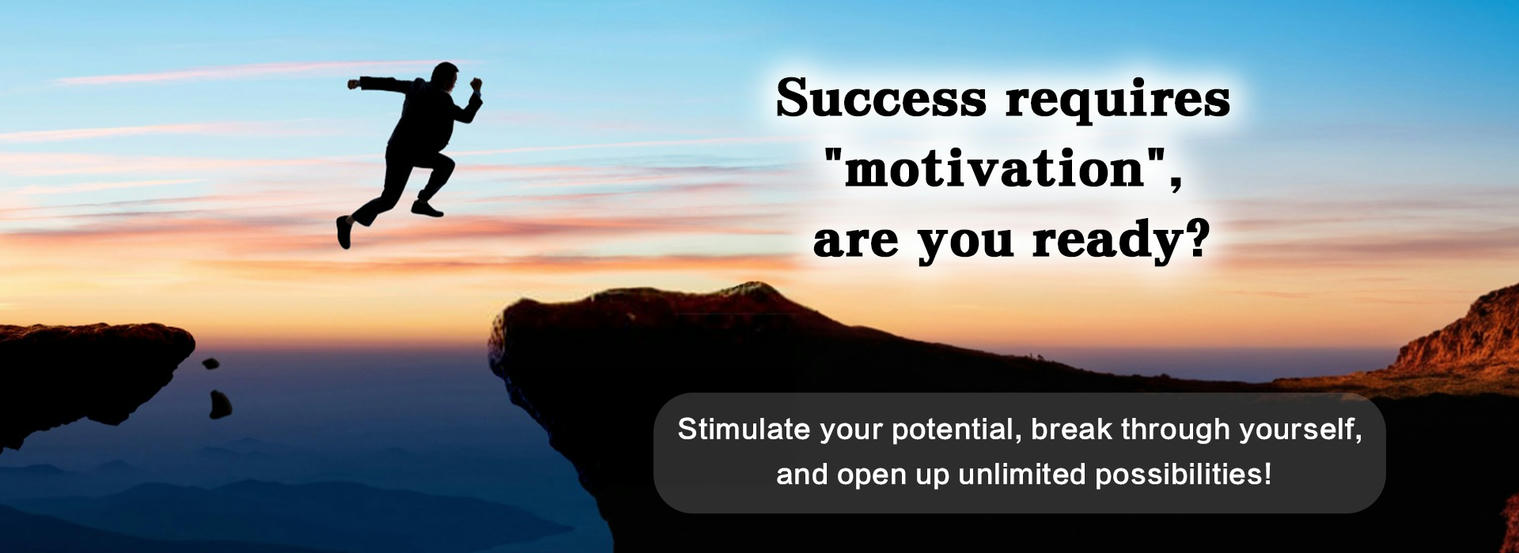 Success requires "motivation", are you ready?

Stimulate your potential, break through yourself, and open up unlimited possibilities!